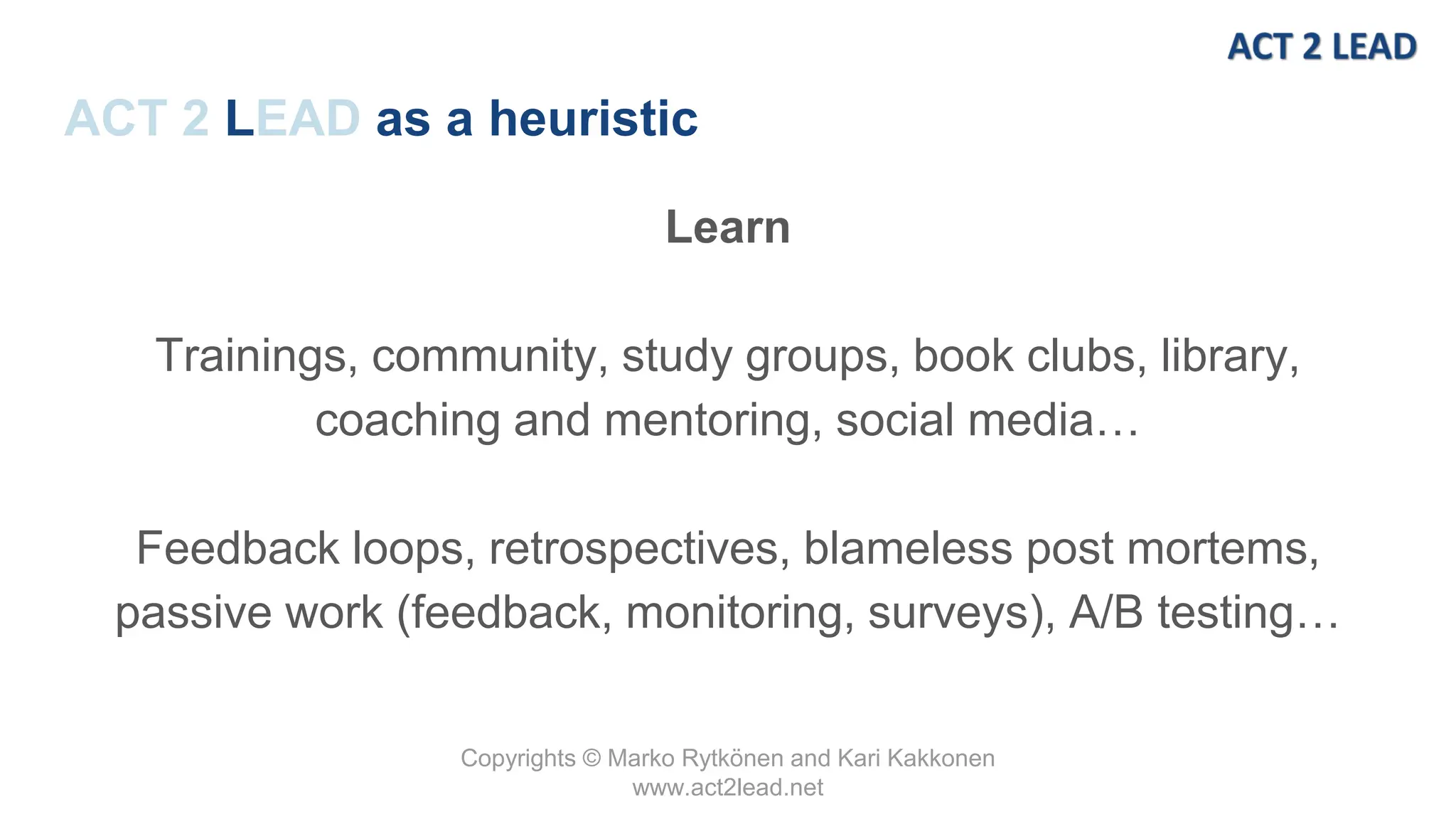 ACT 2 LEAD

ACT 2 LEAD as a heuristic

Learn

Trainings, community, study groups, book clubs, library, coaching and mentoring, social media…

Feedback loops, retrospectives, blameless post mortems, passive work (feedback, monitoring, surveys), A/B testing…

Copyrights © Marko Rytkönen and Kari Kakkonen
www.act2lead.net